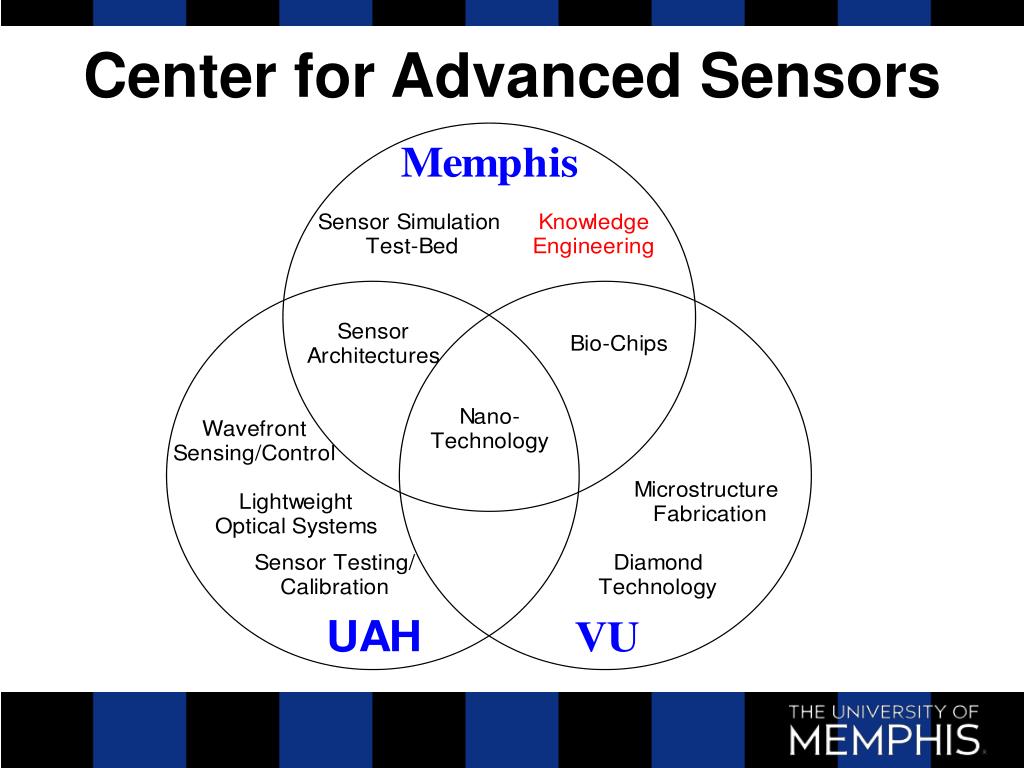 Center for Advanced Sensors

Memphis

Sensor Simulation Test-Bed

Knowledge Engineering

Sensor Architectures

Bio-Chips

Nano-Technology

Wavefront Sensing/Control

Lightweight Optical Systems

Sensor Testing/ Calibration

Microstructure Fabrication

Diamond Technology

UAH

VU

THE UNIVERSITY OF MEMPHIS.